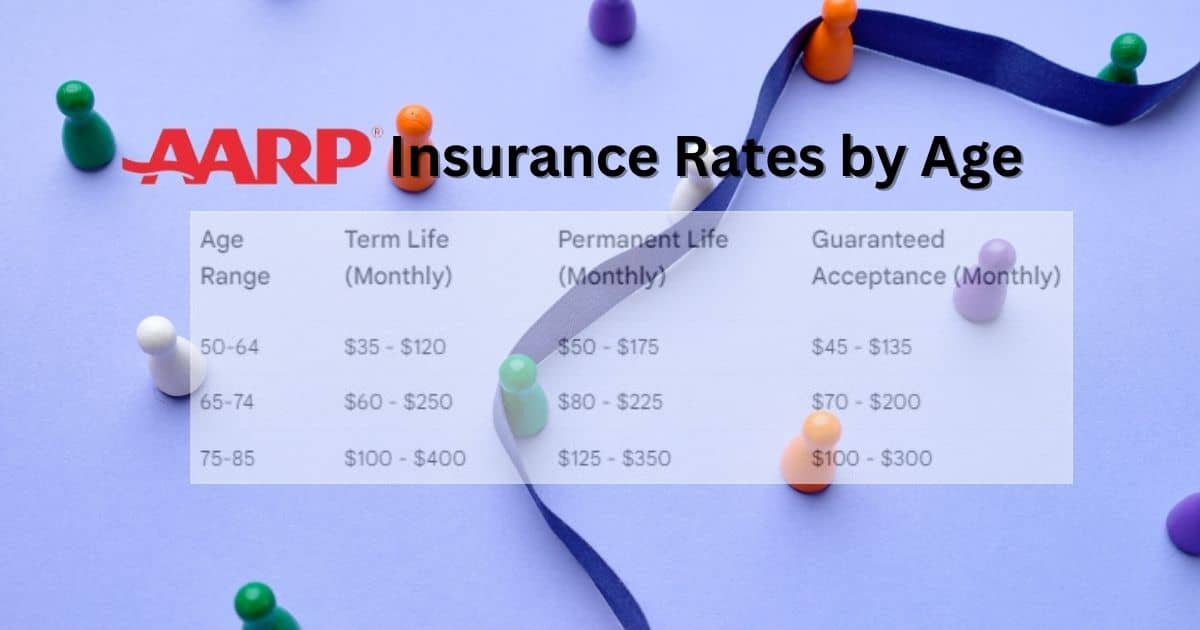 AARP® Insurance Rates by Age

| Age Range | Term Life (Monthly) | Permanent Life (Monthly) | Guaranteed Acceptance (Monthly) |
|---|---|---|---|
| 50-64 | \$35 - \$120 | \$50 - \$175 | \$45 - \$135 |
| 65-74 | \$60 - \$250 | \$80 - \$225 | \$70 - \$200 |
| 75-85 | \$100 - \$400 | \$125 - \$350 | \$100 - \$300 |